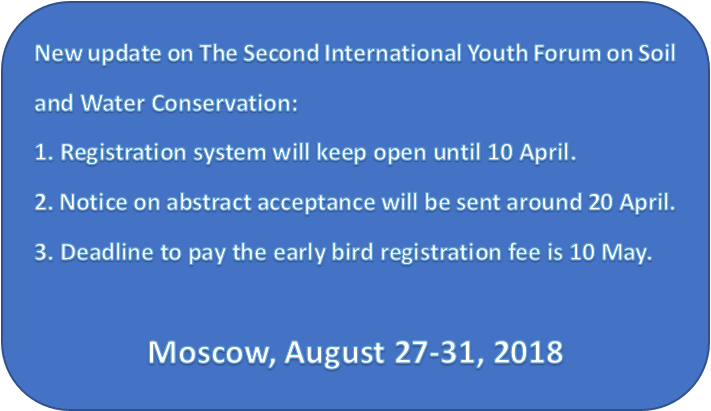 New update on The Second International Youth Forum on Soil and Water Conservation:

1. Registration system will keep open until 10 April.

2. Notice on abstract acceptance will be sent around 20 April.

3. Deadline to pay the early bird registration fee is 10 May.

Moscow, August 27-31, 2018